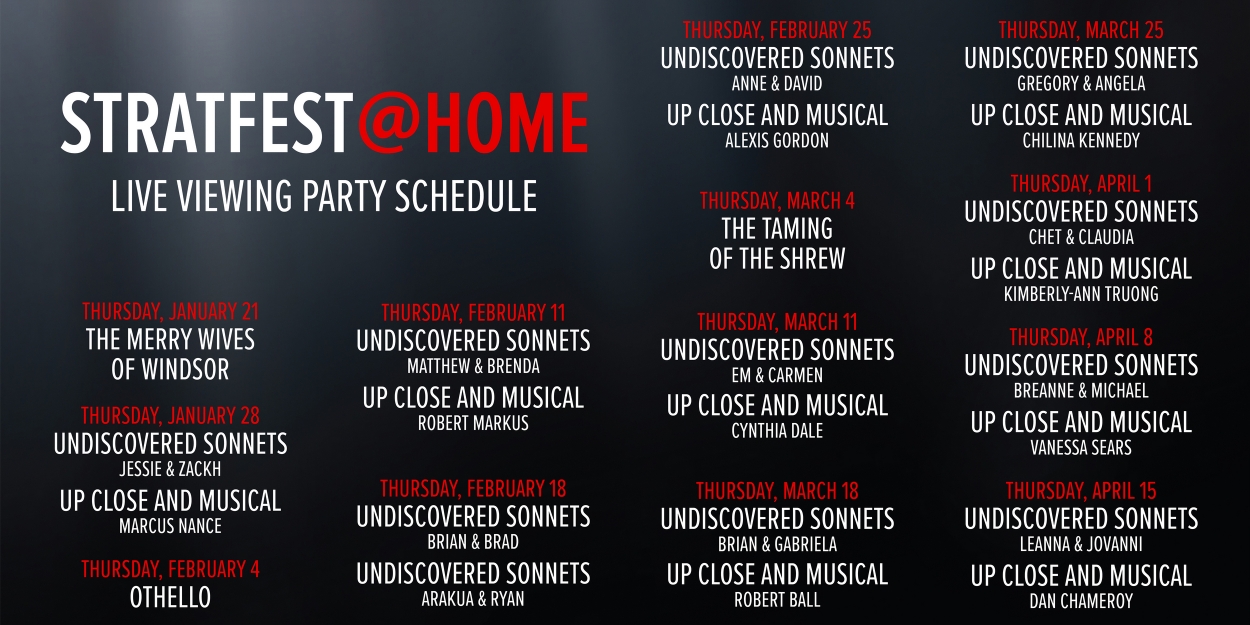 STRATFEST@HOME

LIVE VIEWING PARTY SCHEDULE

THURSDAY, JANUARY 21
THE MERRY WIVES OF WINDSOR

THURSDAY, JANUARY 28
UNDISCOVERED SONNETS
JESSIE & ZACKH
UP CLOSE AND MUSICAL
MARCUS NANCE

THURSDAY, FEBRUARY 4
OTHELLO

THURSDAY, FEBRUARY 11
UNDISCOVERED SONNETS
MATTHEW & BRENDA
UP CLOSE AND MUSICAL
ROBERT MARKUS

THURSDAY, FEBRUARY 18
UNDISCOVERED SONNETS
BRIAN & BRAD
UNDISCOVERED SONNETS
ARAKUA & RYAN

THURSDAY, FEBRUARY 25
UNDISCOVERED SONNETS
ANNE & DAVID
UP CLOSE AND MUSICAL
ALEXIS GORDON

THURSDAY, MARCH 4
THE TAMING OF THE SHREW

THURSDAY, MARCH 11
UNDISCOVERED SONNETS
EM & CARMEN
UP CLOSE AND MUSICAL
CYNTHIA DALE

THURSDAY, MARCH 18
UNDISCOVERED SONNETS
BRIAN & GABRIELA
UP CLOSE AND MUSICAL
ROBERT BALL

THURSDAY, MARCH 25
UNDISCOVERED SONNETS
GREGORY & ANGELA
UP CLOSE AND MUSICAL
CHILINA KENNEDY

THURSDAY, APRIL 1
UNDISCOVERED SONNETS
CHET & CLAUDIA
UP CLOSE AND MUSICAL
KIMBERLY-ANN TRUONG

THURSDAY, APRIL 8
UNDISCOVERED SONNETS
BREANNE & MICHAEL
UP CLOSE AND MUSICAL
VANESSA SEARS

THURSDAY, APRIL 15
UNDISCOVERED SONNETS
LEANNA & JOVANNI
UP CLOSE AND MUSICAL
DAN CHAMEROY